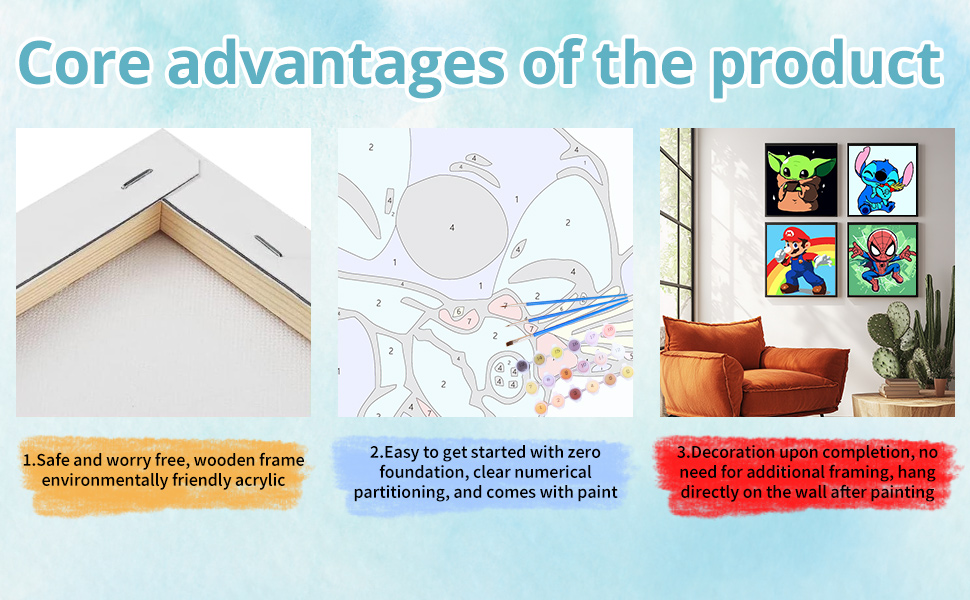 Core advantages of the product

1.Safe and worry free, wooden frame environmentally friendly acrylic

2.Easy to get started with zero foundation, clear numerical partitioning, and comes with paint

3.Decoration upon completion, no need for additional framing, hang directly on the wall after painting